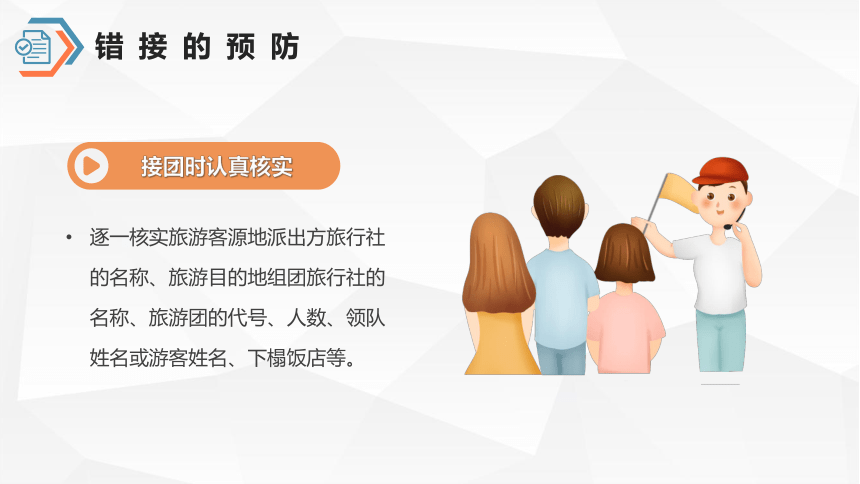 错接的预防

接团时认真核实

• 逐一核实旅游客源地派出方旅行社的名称、旅游目的地组团旅行社的名称、旅游团的代号、人数、领队姓名或游客姓名、下榻饭店等。